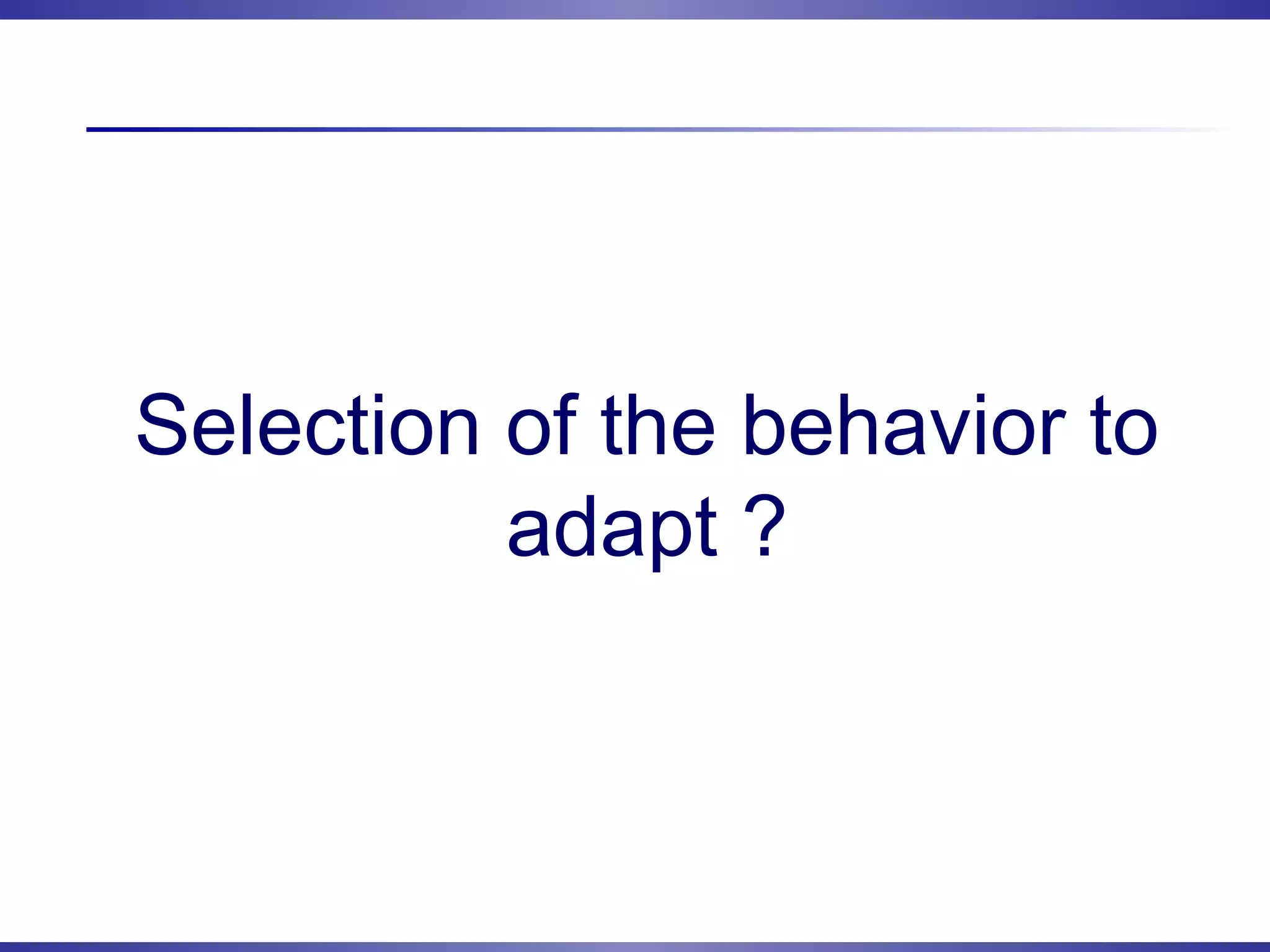 Selection of the behavior to adapt ?